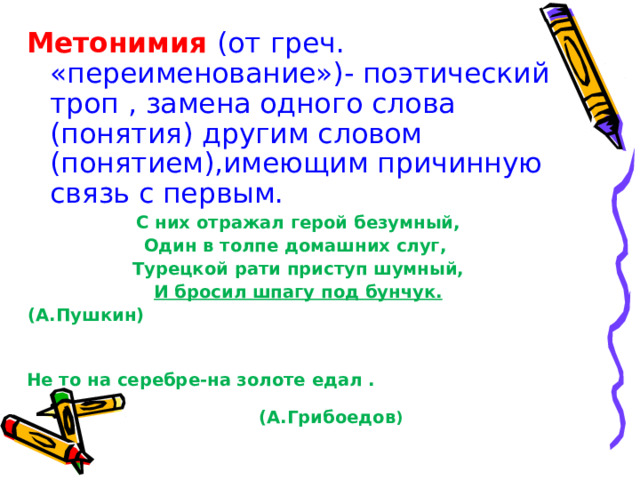 Метонимия (от греч. «переименование»)- поэтический троп , замена одного слова (понятия) другим словом (понятием),имеющим причинную связь с первым.

С них отражал герой безумный,
Один в толпе домашних слуг,
Турецкой рати приступ шумный,
И бросил шпагу под бунчук.

(А.Пушкин)

Не то на серебре-на золоте едал .

(А.Грибоедов)